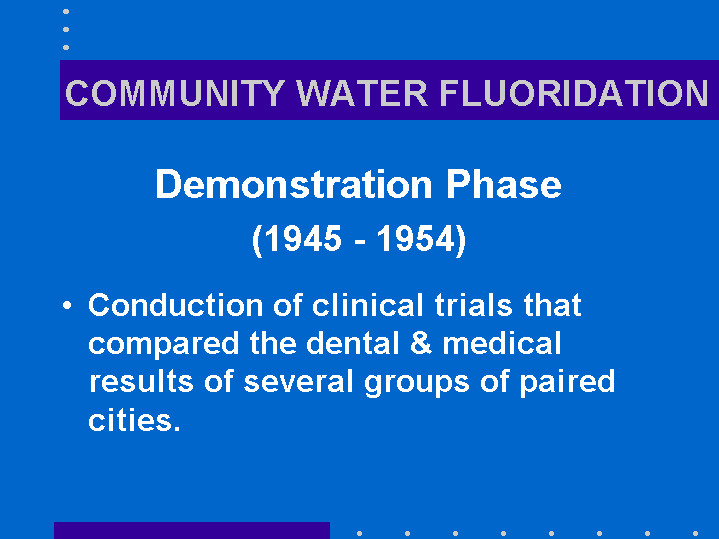 COMMUNITY WATER FLUORIDATION

Demonstration Phase

(1945 - 1954)

• Conduction of clinical trials that compared the dental & medical results of several groups of paired cities.